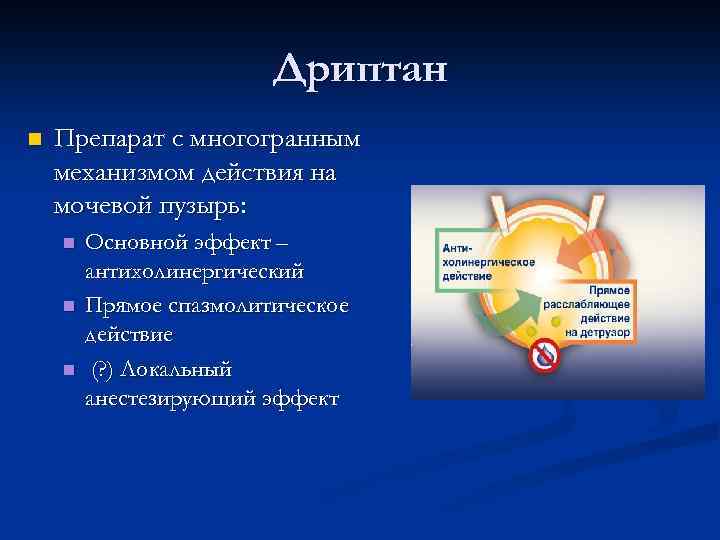 Дриптан

Препарат с многогранным механизмом действия на мочевой пузырь:

Основной эффект – антихолинергический

Прямое спазмолитическое действие

(?) Локальный анестезирующий эффект

Анти-холинергическое действие

Прямое расслабляющее действие на детрузор